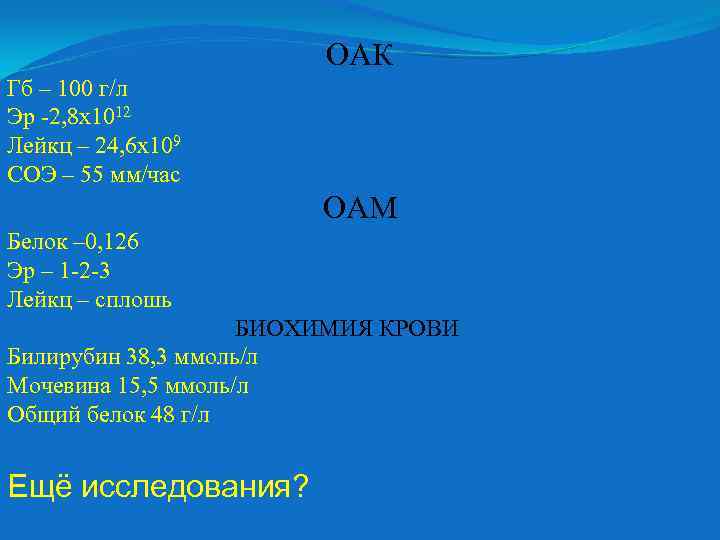 ОАК

Гб – 100 г/л
Эр -2,8х$10^{12}$
Лейкц – 24,6х$10^{9}$
СОЭ – 55 мм/час

ОАМ

Белок –0,126
Эр – 1-2-3
Лейкц – сплошь

БИОХИМИЯ КРОВИ

Билирубин 38,3 ммоль/л
Мочевина 15,5 ммоль/л
Общий белок 48 г/л

Ещё исследования?